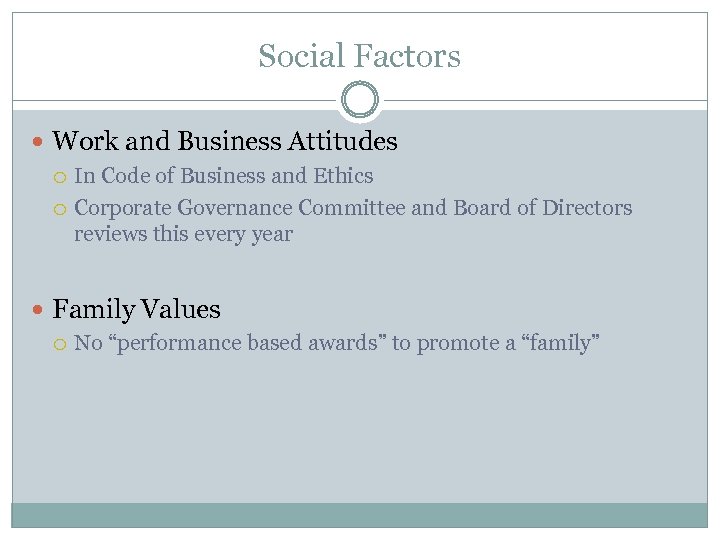 Social Factors

Work and Business Attitudes
In Code of Business and Ethics
Corporate Governance Committee and Board of Directors reviews this every year

Family Values
No “performance based awards” to promote a “family”